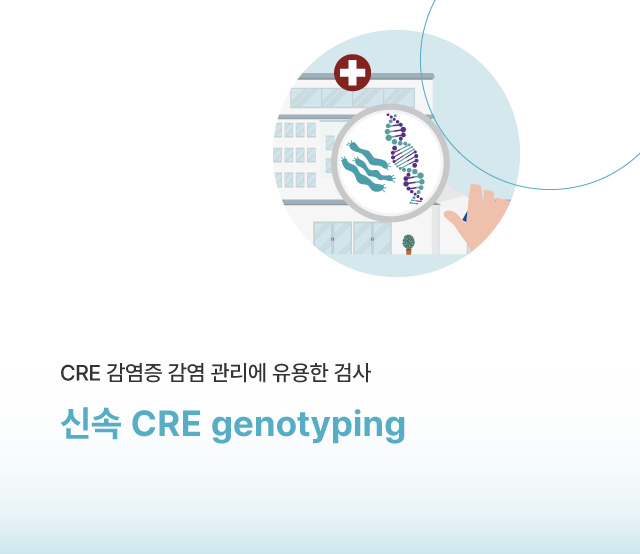 CRE 감염증 감염 관리에 유용한 검사

신속 CRE genotyping